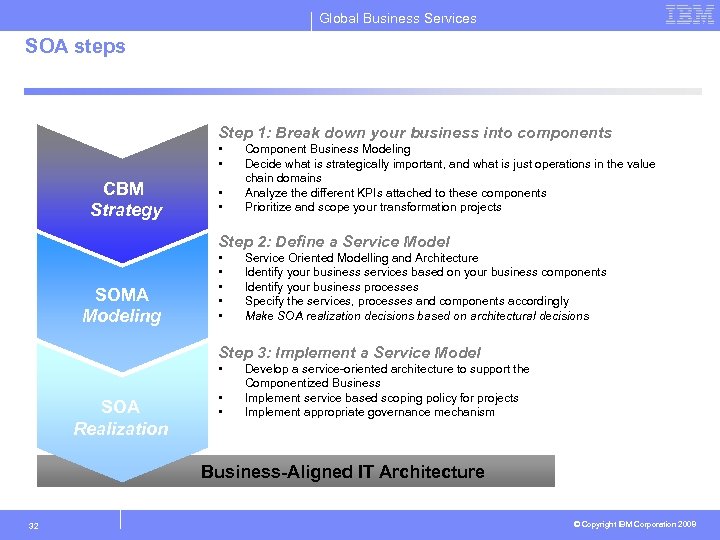 Global Business Services

IBM

SOA steps

CBM
Strategy

SOMA
Modeling

SOA
Realization

Step 1: Break down your business into components
• Component Business Modeling
• Decide what is strategically important, and what is just operations in the value chain domains
• Analyze the different KPIs attached to these components
• Prioritize and scope your transformation projects

Step 2: Define a Service Model
• Service Oriented Modelling and Architecture
• Identify your business services based on your business components
• Identify your business processes
• Specify the services, processes and components accordingly
• Make SOA realization decisions based on architectural decisions

Step 3: Implement a Service Model
• Develop a service-oriented architecture to support the Componentized Business
• Implement service based scoping policy for projects
• Implement appropriate governance mechanism

Business-Aligned IT Architecture

32

© Copyright IBM Corporation 2009